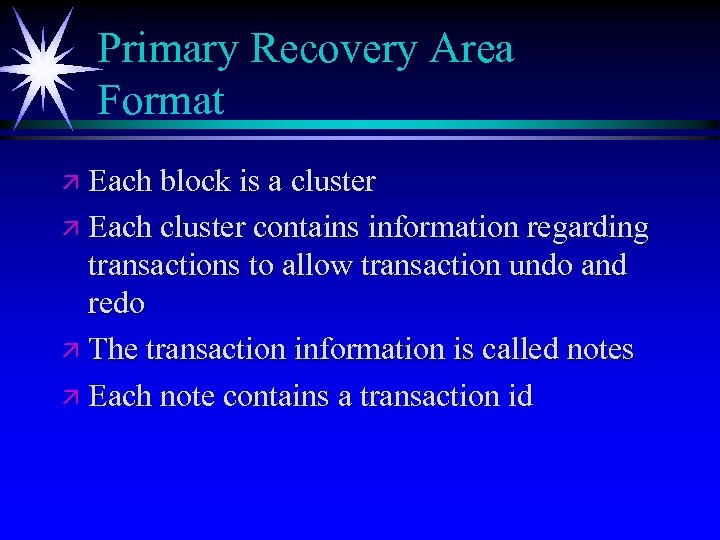 Primary Recovery Area Format

Each block is a cluster

Each cluster contains information regarding transactions to allow transaction undo and redo

The transaction information is called notes

Each note contains a transaction id